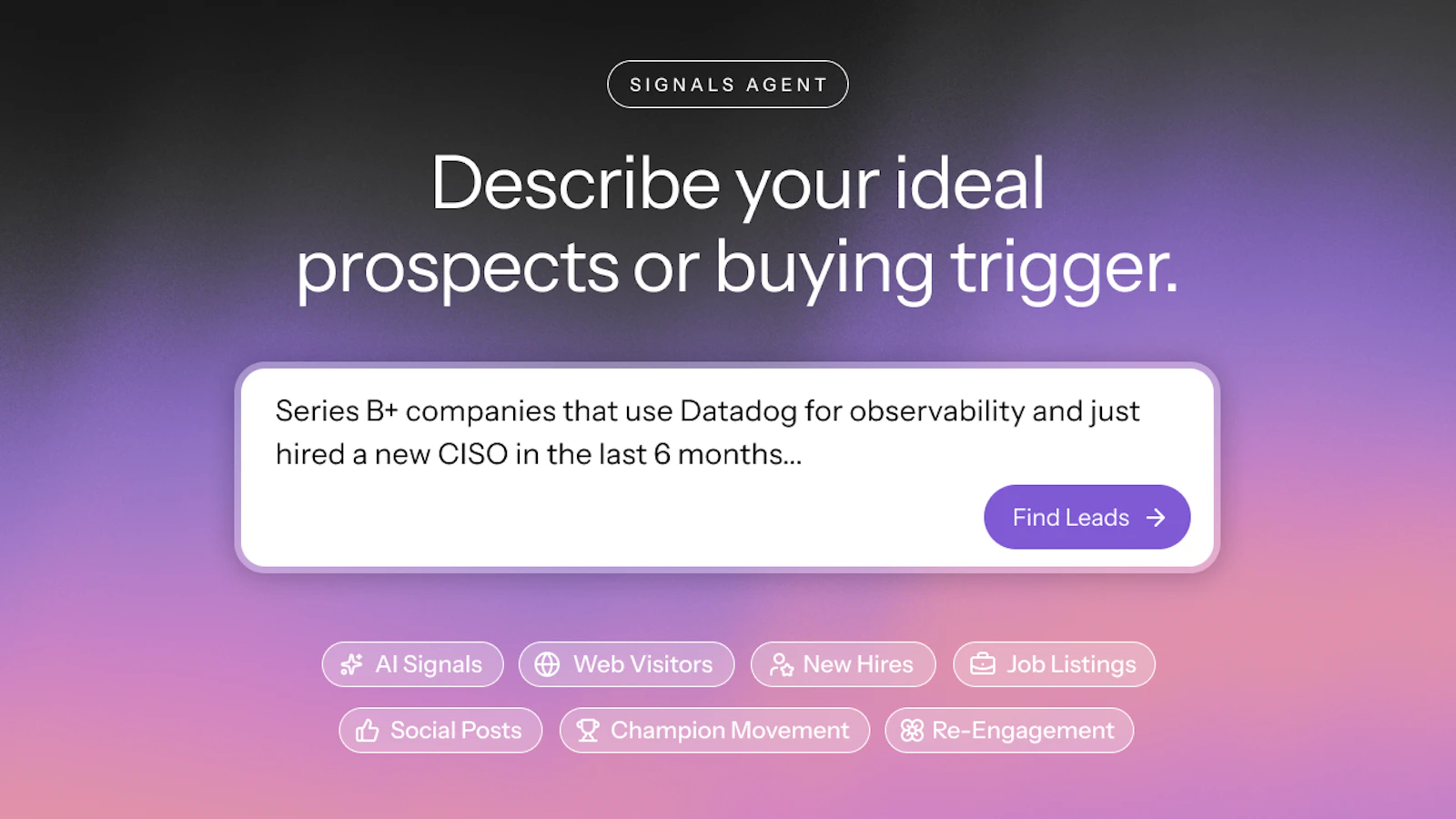 SIGNALS AGENT

Describe your ideal prospects or buying trigger.

Series B+ companies that use Datadog for observability and just hired a new CISO in the last 6 months...

Find Leads

AI Signals
Web Visitors
New Hires
Job Listings
Social Posts
Champion Movement
Re-Engagement